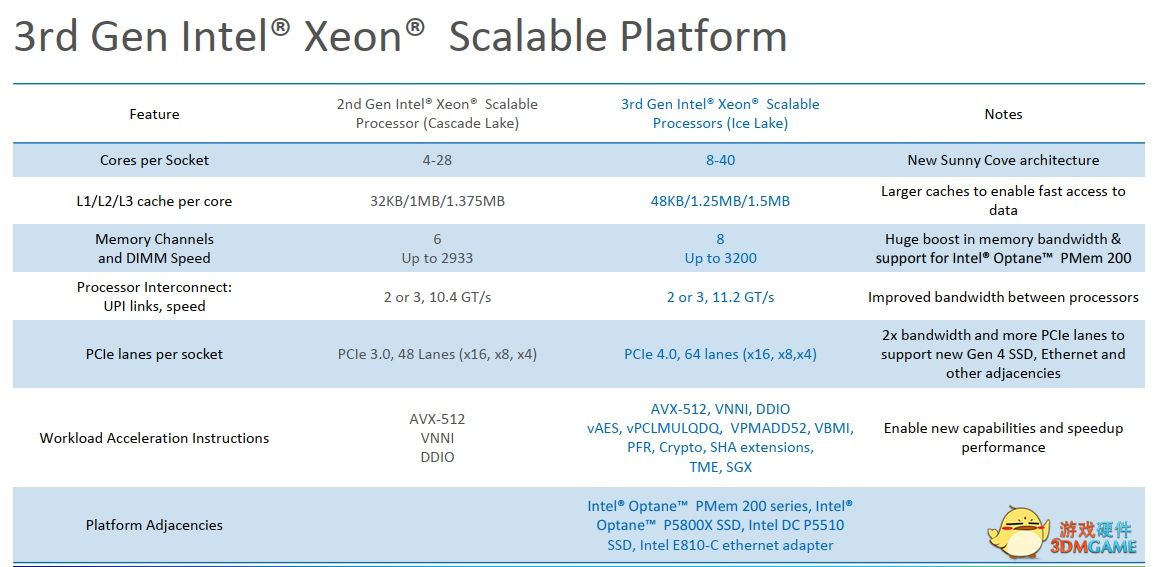 3rd Gen Intel® Xeon® Scalable Platform

| Feature | 2nd Gen Intel® Xeon® Scalable Processor (Cascade Lake) | 3rd Gen Intel® Xeon® Scalable Processors (Ice Lake) | Notes |
|---|---|---|---|
| Cores per Socket | 4-28 | 8-40 | New Sunny Cove architecture |
| L1/L2/L3 cache per core | 32KB/1MB/1.375MB | 48KB/1.25MB/1.5MB | Larger caches to enable fast access to data |
| Memory Channels and DIMM Speed | 6 Up to 2933 | 8 Up to 3200 | Huge boost in memory bandwidth & support for Intel® Optane™ PMem 200 |
| Processor Interconnect: UPI links, speed | 2 or 3, 10.4 GT/s | 2 or 3, 11.2 GT/s | Improved bandwidth between processors |
| PCIe lanes per socket | PCIe 3.0, 48 Lanes (x16, x8, x4) | PCIe 4.0, 64 lanes (x16, x8,x4) | 2x bandwidth and more PCIe lanes to support new Gen 4 SSD, Ethernet and other adjacencies |
| Workload Acceleration Instructions | AVX-512 VNNI DDIO | AVX-512, VNNI, DDIO vAES, vPCLMULQDQ, VPMADD52, VBMI, PFR, Crypto, SHA extensions, TME, SGX | Enable new capabilities and speedup performance |
| Platform Adjacencies | | Intel® Optane™ PMem 200 series, Intel® Optane™ P5800X SSD, Intel DC P5510 SSD, Intel E810-C ethernet adapter | |

游戏硬件
3DMGAME